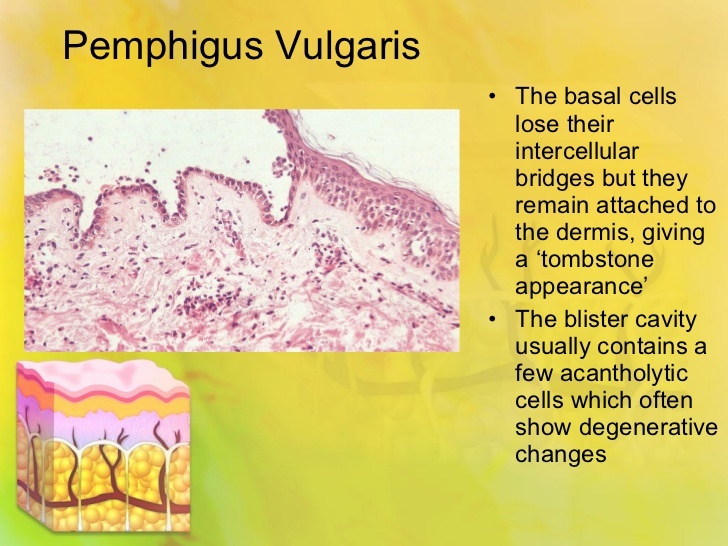 Pemphigus Vulgaris

• The basal cells lose their intercellular bridges but they remain attached to the dermis, giving a ‘tombstone appearance’
• The blister cavity usually contains a few acantholytic cells which often show degenerative changes